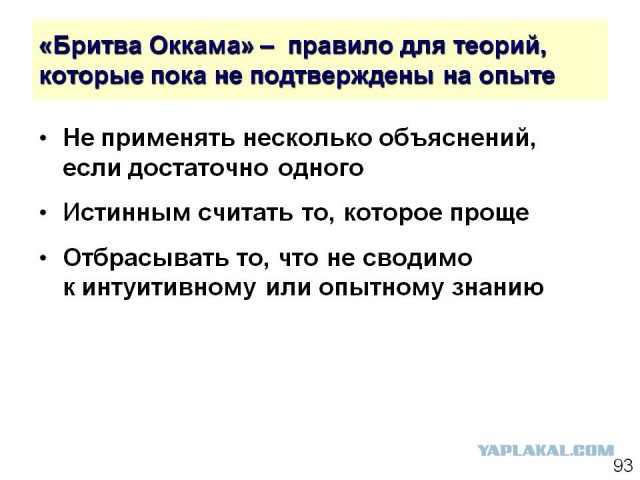 «Бритва Оккама» – правило для теорий, которые пока не подтверждены на опыте

• Не применять несколько объяснений, если достаточно одного

• Истинным считать то, которое проще

• Отбрасывать то, что не сводимо к интуитивному или опытному знанию

YAPLAKAL.COM

93